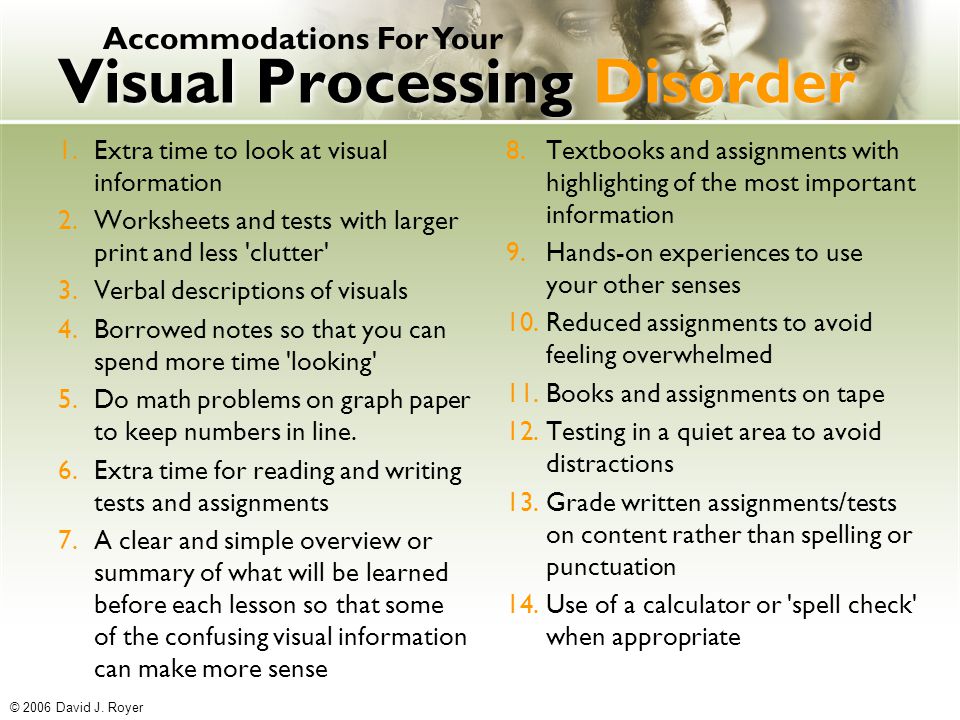 Accommodations For Your
Visual Processing Disorder

1. Extra time to look at visual information
2. Worksheets and tests with larger print and less 'clutter'
3. Verbal descriptions of visuals
4. Borrowed notes so that you can spend more time 'looking'
5. Do math problems on graph paper to keep numbers in line.
6. Extra time for reading and writing tests and assignments
7. A clear and simple overview or summary of what will be learned before each lesson so that some of the confusing visual information can make more sense

8. Textbooks and assignments with highlighting of the most important information
9. Hands-on experiences to use your other senses
10. Reduced assignments to avoid feeling overwhelmed
11. Books and assignments on tape
12. Testing in a quiet area to avoid distractions
13. Grade written assignments/tests on content rather than spelling or punctuation
14. Use of a calculator or 'spell check' when appropriate

© 2006 David J. Royer